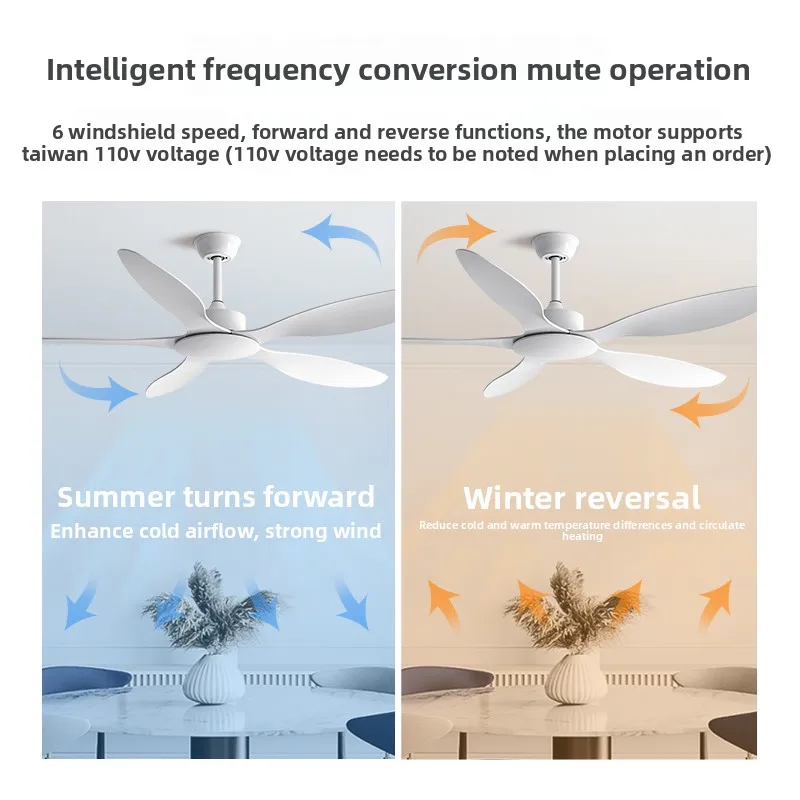 Intelligent frequency conversion mute operation

6 windshield speed, forward and reverse functions, the motor supports taiwan 110v voltage (110v voltage needs to be noted when placing an order)

Summer turns forward

Enhance cold airflow, strong wind

Winter reversal

Reduce cold and warm temperature differences and circulate heating